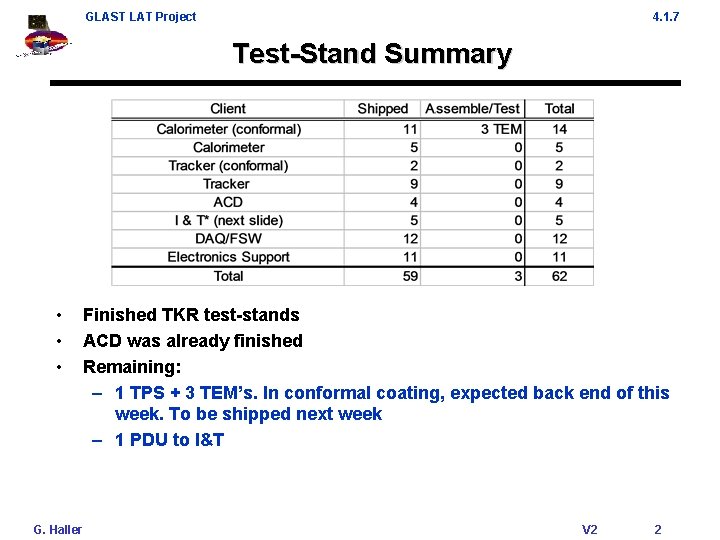 GLAST LAT Project

4.1.7

Test-Stand Summary

| Client | Shipped | Assemble/Test | Total |
|---|---|---|---|
| Calorimeter (conformal) | 11 | 3 TEM | 14 |
| Calorimeter | 5 | 0 | 5 |
| Tracker (conformal) | 2 | 0 | 2 |
| Tracker | 9 | 0 | 9 |
| ACD | 4 | 0 | 4 |
| I & T* (next slide) | 5 | 0 | 5 |
| DAQ/FSW | 12 | 0 | 12 |
| Electronics Support | 11 | 0 | 11 |
| Total | 59 | 3 | 62 |

• Finished TKR test-stands
• ACD was already finished
• Remaining:
– 1 TPS + 3 TEM's. In conformal coating, expected back end of this week. To be shipped next week
– 1 PDU to I&T

G. Haller

V2

2